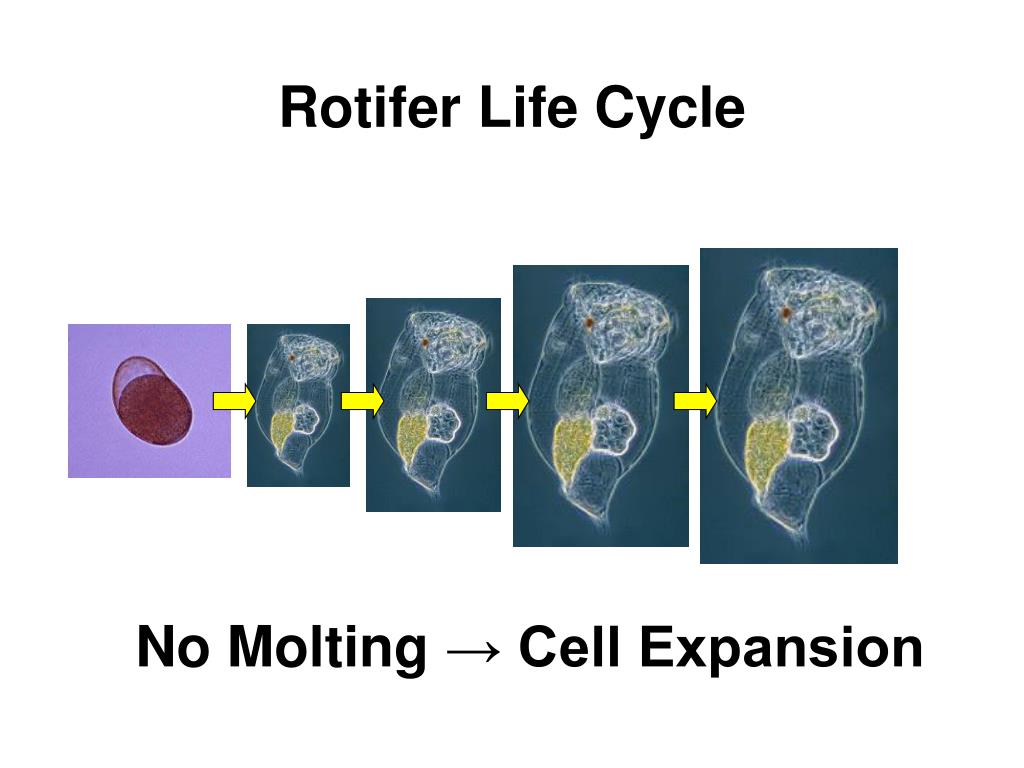 Rotifer Life Cycle

No Molting → Cell Expansion